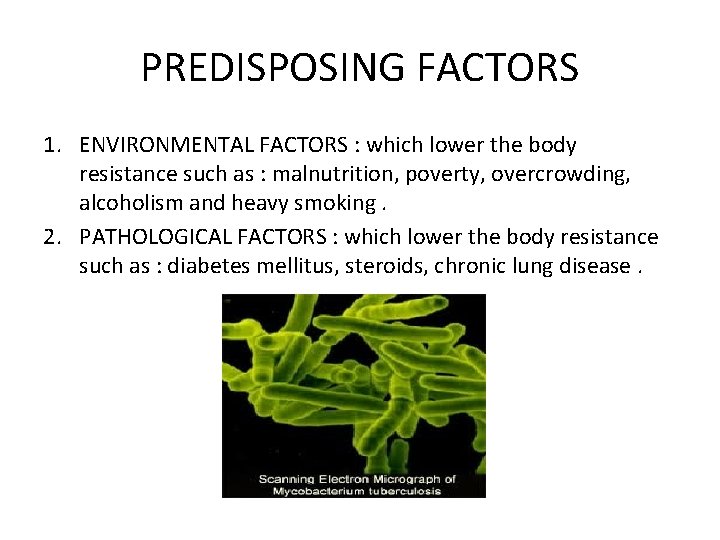 PREDISPOSING FACTORS

1. ENVIRONMENTAL FACTORS : which lower the body resistance such as : malnutrition, poverty, overcrowding, alcoholism and heavy smoking .
2. PATHOLOGICAL FACTORS : which lower the body resistance such as : diabetes mellitus, steroids, chronic lung disease .

Scanning Electron Micrograph of Mycobacterium tuberculosis